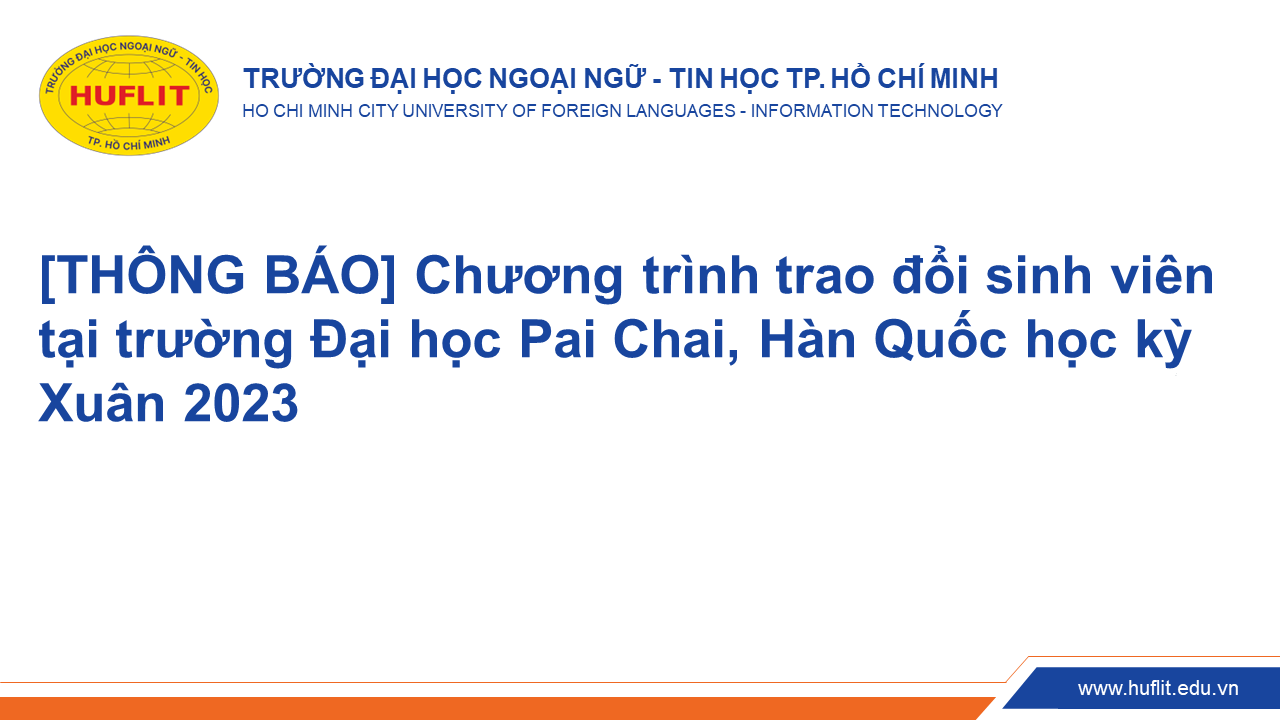 TRƯỜNG ĐẠI HỌC NGOẠI NGỮ - TIN HỌC
HUFLIT
TP. HỒ CHÍ MINH

TRƯỜNG ĐẠI HỌC NGOẠI NGỮ - TIN HỌC TP. HỒ CHÍ MINH
HO CHI MINH CITY UNIVERSITY OF FOREIGN LANGUAGES - INFORMATION TECHNOLOGY

[THÔNG BÁO] Chương trình trao đổi sinh viên tại trường Đại học Pai Chai, Hàn Quốc học kỳ Xuân 2023

www.huflit.edu.vn